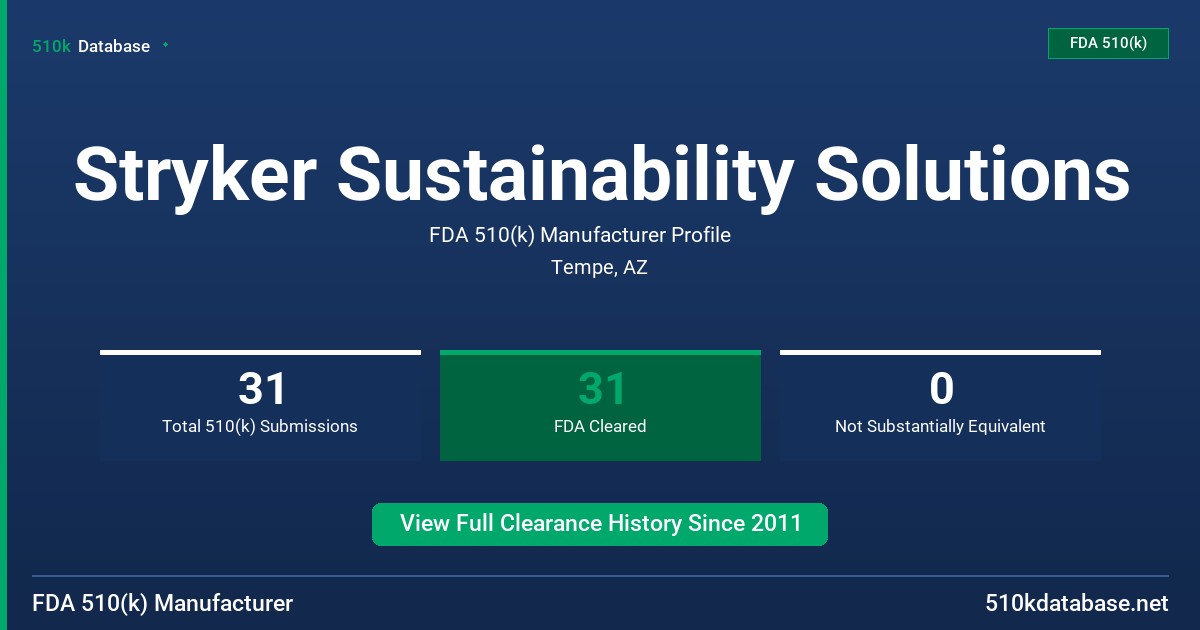 510k Database

FDA 510(k)

Stryker Sustainability Solutions

FDA 510(k) Manufacturer Profile

Tempe, AZ

31
Total 510(k) Submissions

31
FDA Cleared

0
Not Substantially Equivalent

View Full Clearance History Since 2011

FDA 510(k) Manufacturer

510kdatabase.net